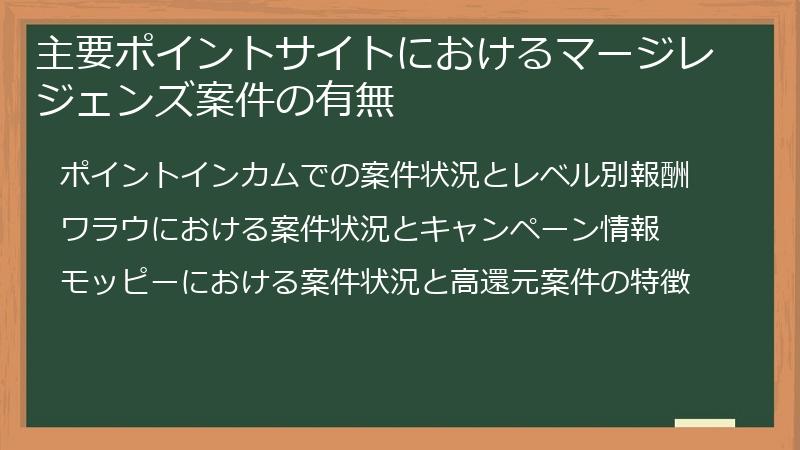 主要ポイントサイトにおけるマージレジェンズ案件の有無

ポイントインカムでの案件状況とレベル別報酬

ワラウにおける案件状況とキャンペーン情報

モッピーにおける案件状況と高還元案件の特徴